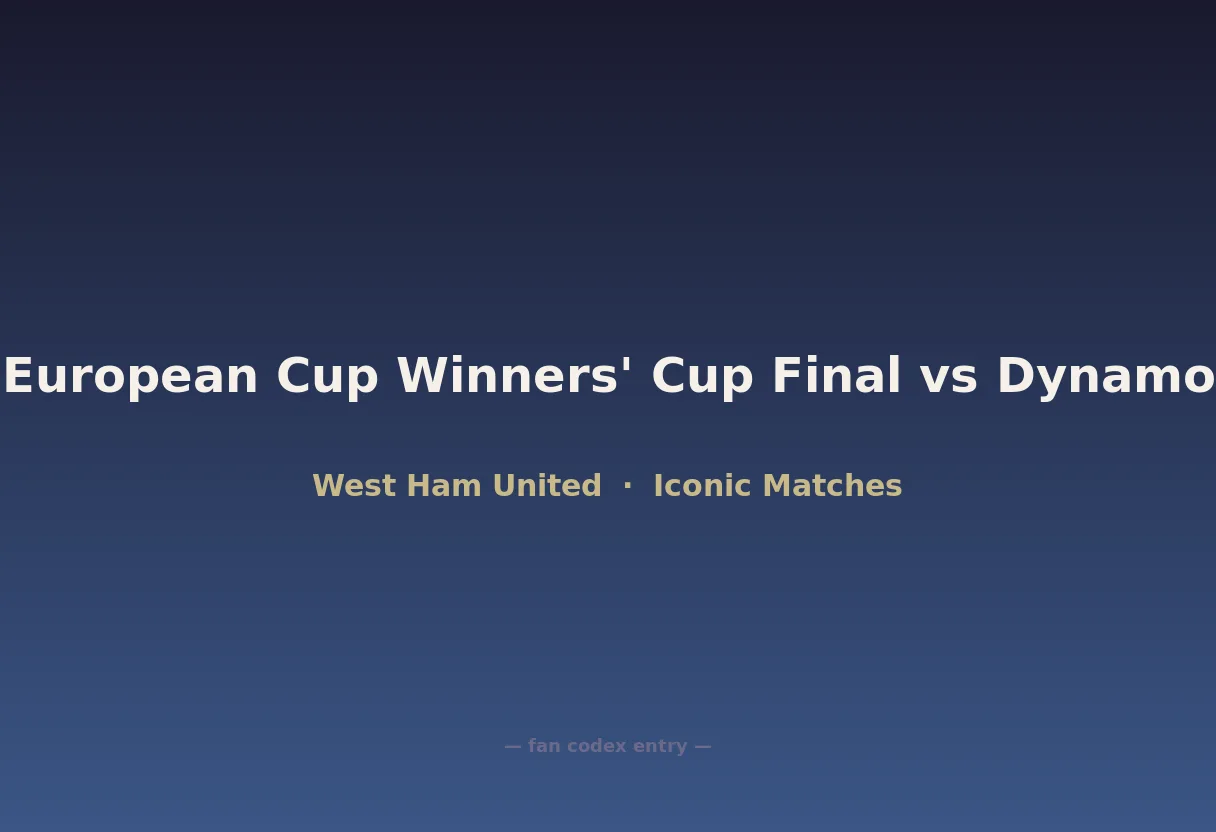 European Cup Winners' Cup Final vs Dynamo

West Ham United · Iconic Matches

— fan codex entry —